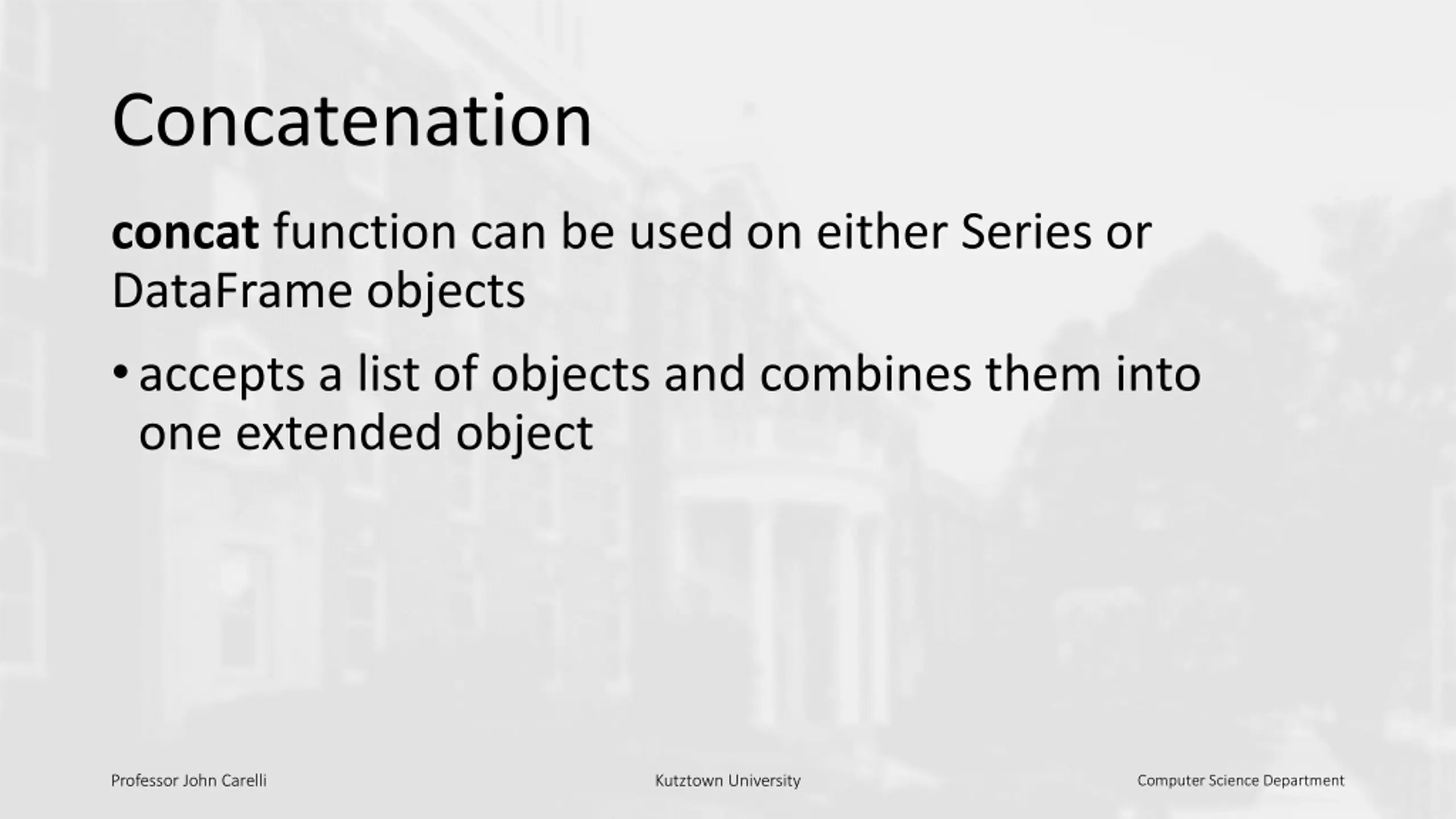 Concatenation

concat function can be used on either Series or DataFrame objects

• accepts a list of objects and combines them into one extended object

Professor John Carelli

Kutztown University

Computer Science Department